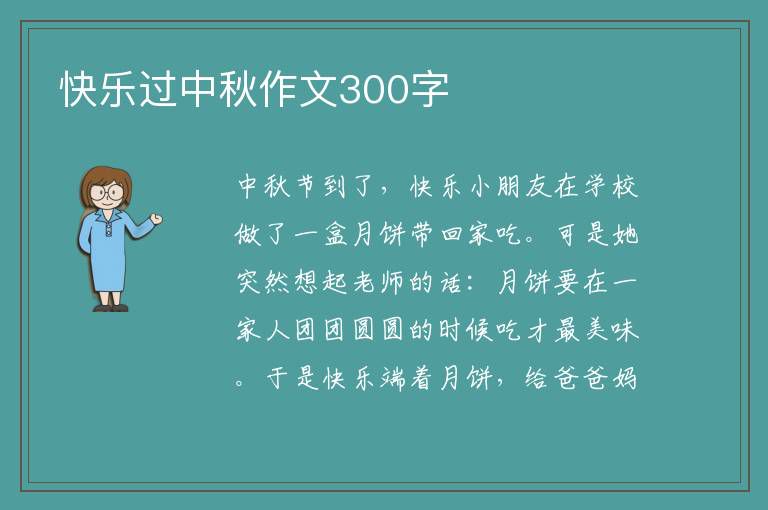 快乐过中秋作文300字

中秋节到了，快乐小朋友在学校做了一盒月饼带回家吃。可是她突然想起老师的话：月饼要在一家人团团圆圆的时候吃才最美味。于是快乐端着月饼，给爸爸妈